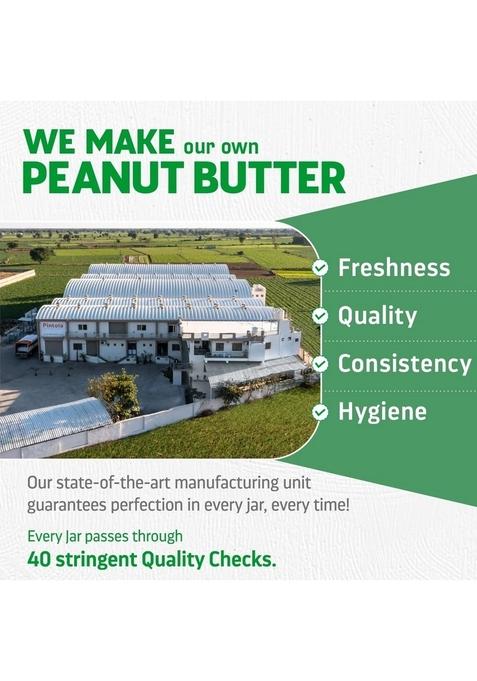 WE MAKE our own
PEANUT BUTTER

Pintola

Freshness

Quality

Consistency

Hygiene

Our state-of-the-art manufacturing unit guarantees perfection in every jar, every time!

Every Jar passes through
40 stringent Quality Checks.